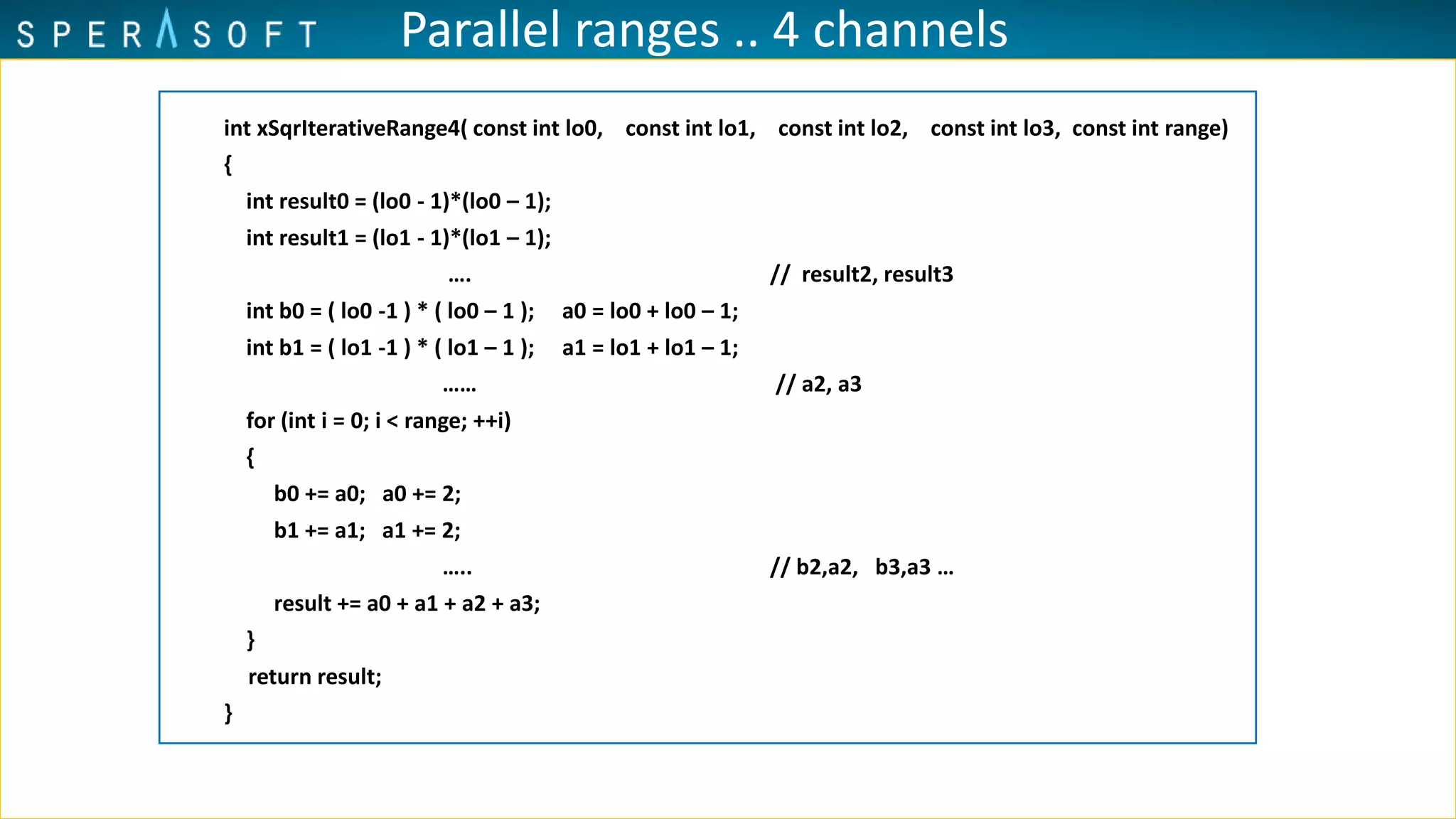 SPERASOFT Parallel ranges .. 4 channels

int xSqrIterativeRange4( const int lo0, const int lo1, const int lo2, const int lo3, const int range)
{
int result0 = (lo0 - 1)*(lo0 – 1);
int result1 = (lo1 - 1)*(lo1 – 1);
.... // result2, result3
int b0 = ( lo0 -1 ) * ( lo0 – 1 ); a0 = lo0 + lo0 – 1;
int b1 = ( lo1 -1 ) * ( lo1 – 1 ); a1 = lo1 + lo1 – 1;
...... // a2, a3
for (int i = 0; i < range; ++i)
{
b0 += a0; a0 += 2;
b1 += a1; a1 += 2;
..... // b2,a2, b3,a3 ...
result += a0 + a1 + a2 + a3;
}
return result;
}